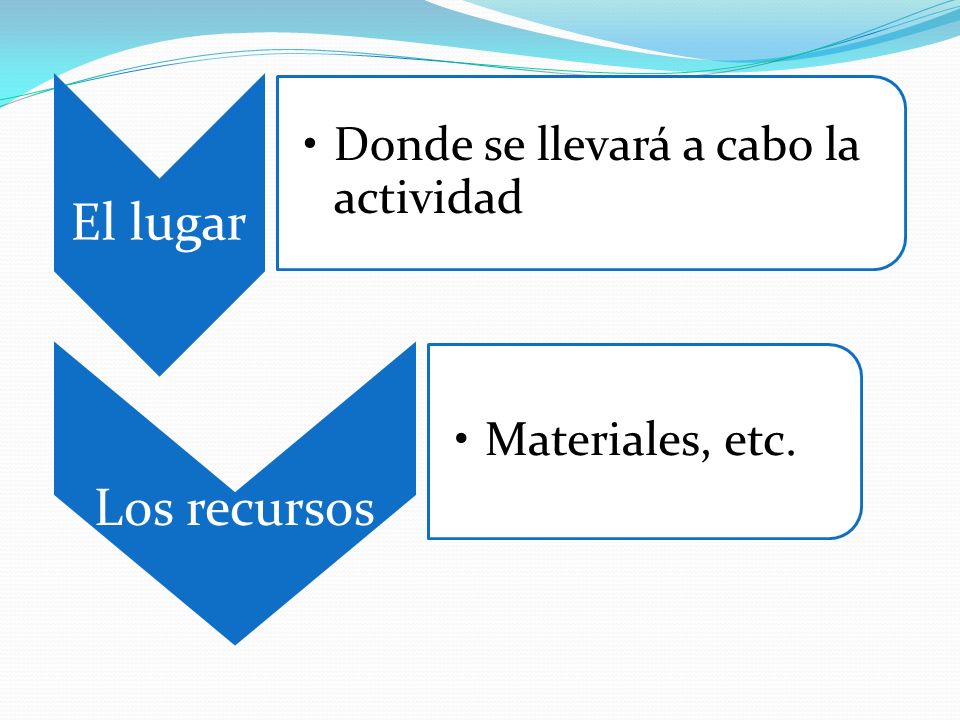 El lugar

• Donde se llevará a cabo la actividad

Los recursos

• Materiales, etc.